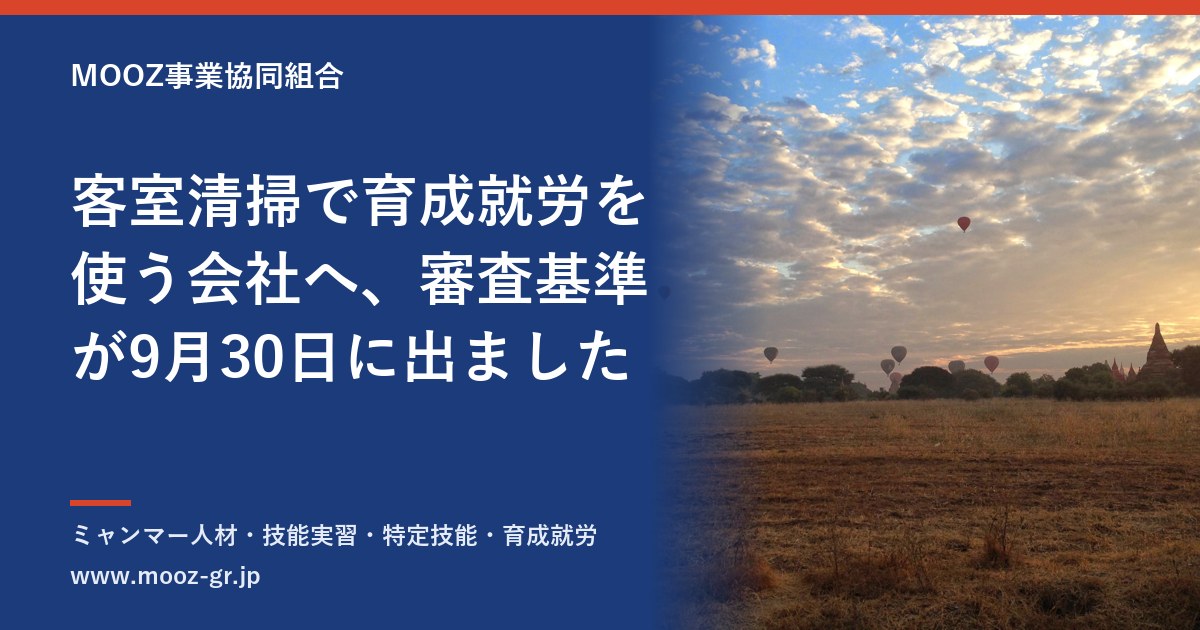 MOOZ事業協同組合

客室清掃で育成就労を使う会社へ、審査基準が9月30日に出ました

ミャンマー人材・技能実習・特定技能・育成就労

www.mooz-gr.jp